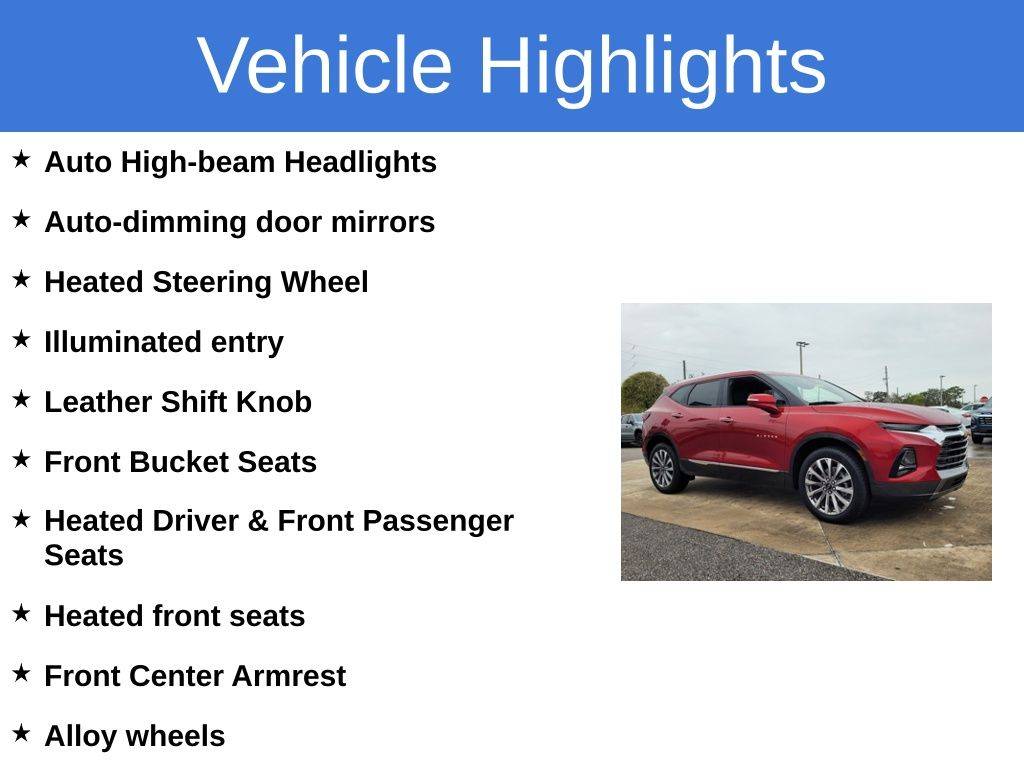 Vehicle Highlights

★ Auto High-beam Headlights

★ Auto-dimming door mirrors

★ Heated Steering Wheel

★ Illuminated entry

★ Leather Shift Knob

★ Front Bucket Seats

★ Heated Driver & Front Passenger Seats

★ Heated front seats

★ Front Center Armrest

★ Alloy wheels